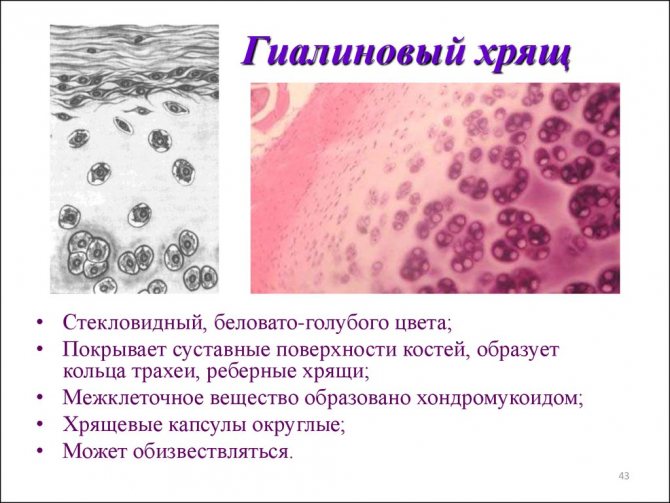 Гиалиновый хрящ

• Стекловидный, беловато-голубого цвета;
• Покрывает суставные поверхности костей, образует кольца трахеи, реберные хрящи;
• Межклеточное вещество образовано хондромукоидом;
• Хрящевые капсулы округлые;
• Может обизвествляться.

43